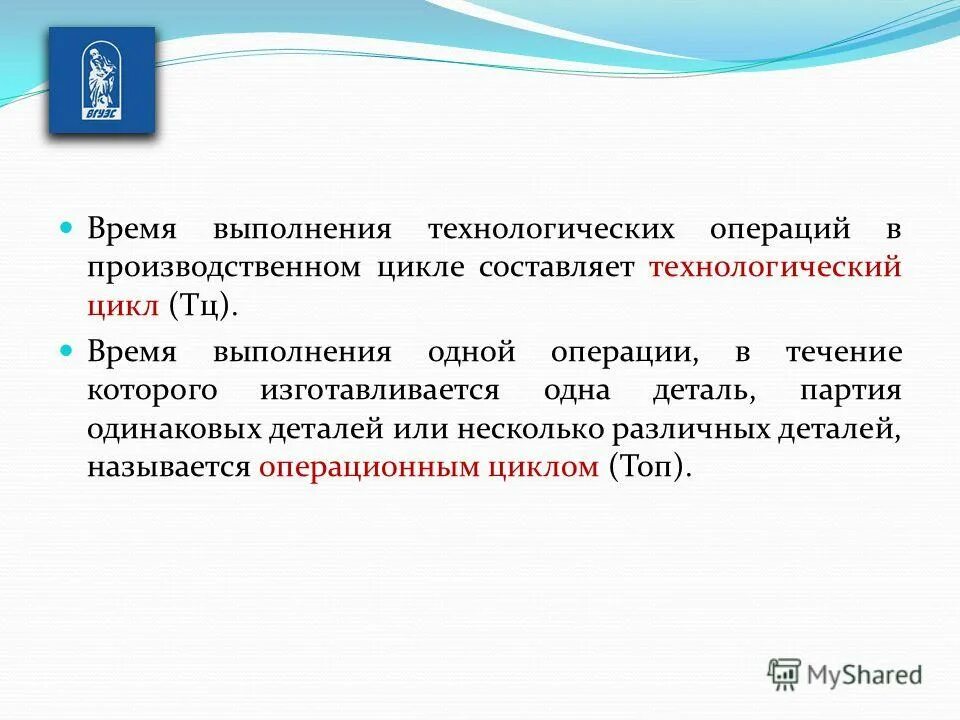 ВГУЭС

Время выполнения технологических операций в производственном цикле составляет технологический цикл (Тц).

Время выполнения одной операции, в течение которого изготавливается одна деталь, партия одинаковых деталей или несколько различных деталей, называется операционным циклом (Топ).

MyShared